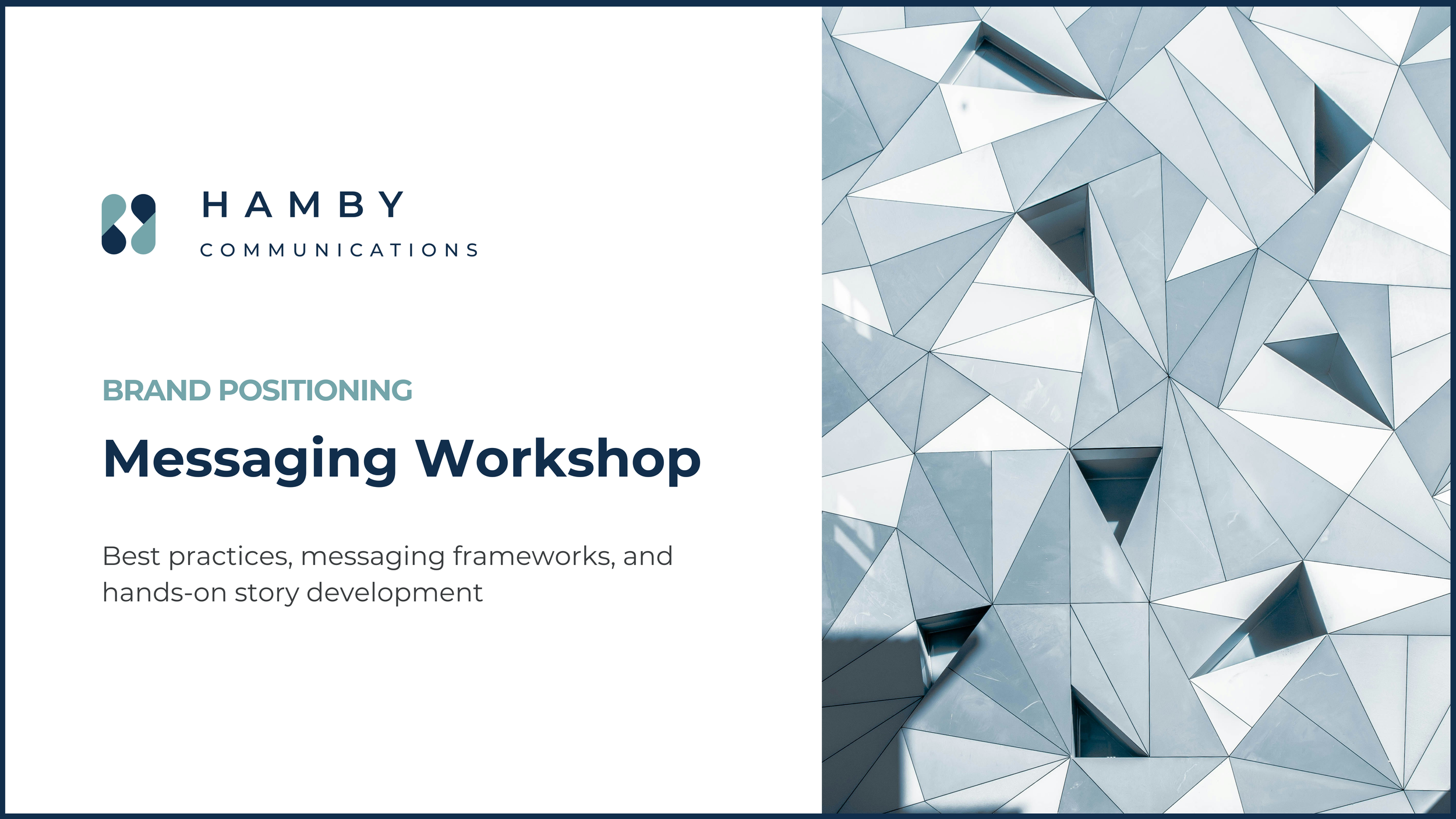 HAMBY
COMMUNICATIONS

BRAND POSITIONING

Messaging Workshop

Best practices, messaging frameworks, and hands-on story development